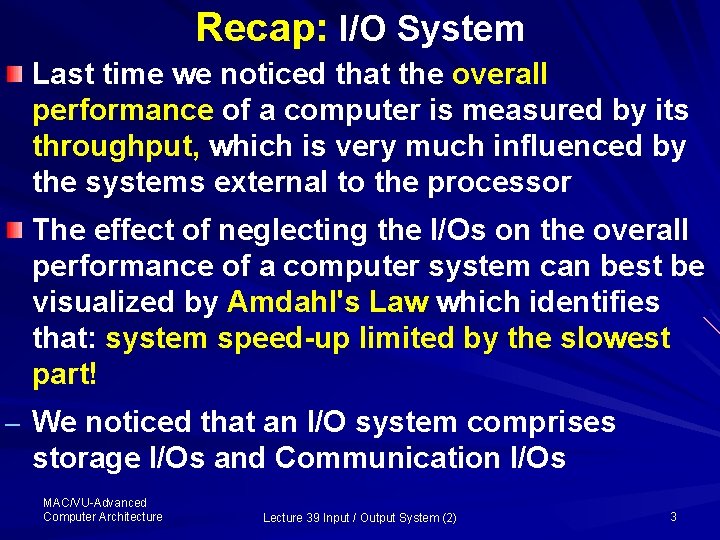 Recap: I/O System

Last time we noticed that the overall performance of a computer is measured by its throughput, which is very much influenced by the systems external to the processor

The effect of neglecting the I/Os on the overall performance of a computer system can best be visualized by Amdahl's Law which identifies that: system speed-up limited by the slowest part!

– We noticed that an I/O system comprises storage I/Os and Communication I/Os

MAC/VU-Advanced Computer Architecture

Lecture 39 Input / Output System (2)

3